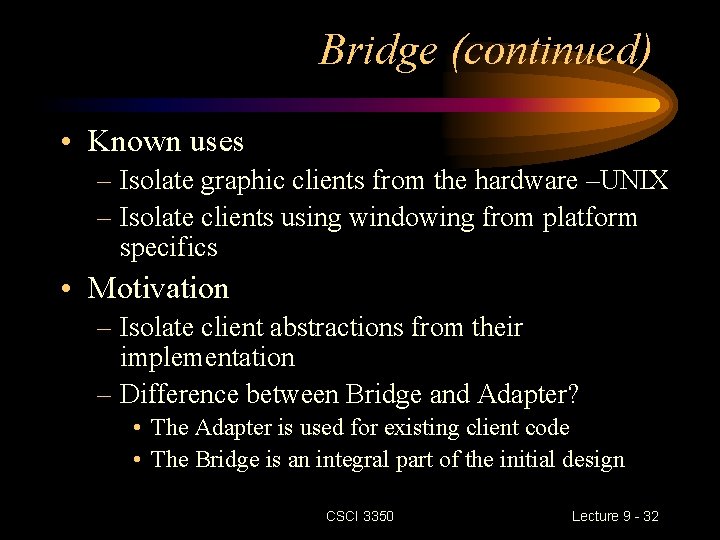 Bridge (continued)

• Known uses
– Isolate graphic clients from the hardware –UNIX
– Isolate clients using windowing from platform specifics

• Motivation
– Isolate client abstractions from their implementation
– Difference between Bridge and Adapter?
• The Adapter is used for existing client code
• The Bridge is an integral part of the initial design

CSCI 3350

Lecture 9 - 32